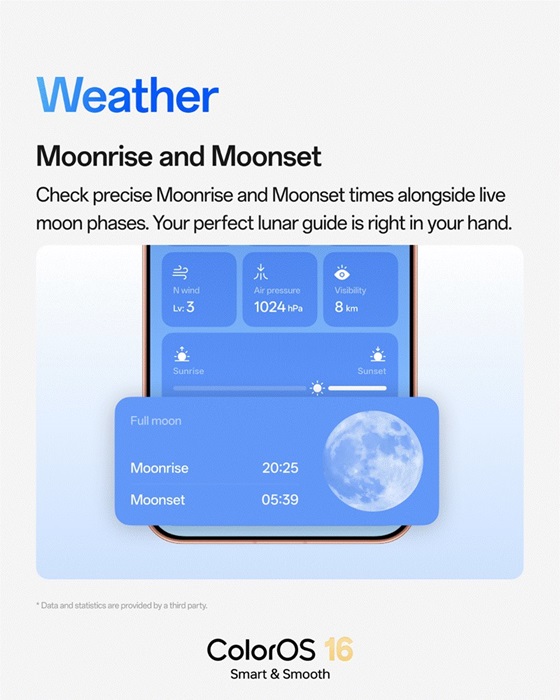 Weather

Moonrise and Moonset

Check precise Moonrise and Moonset times alongside live moon phases. Your perfect lunar guide is right in your hand.

N wind
Lv: 3

Air pressure
1024 hPa

Visibility
8 km

Sunrise

Sunset

Full moon

Moonrise 20:25

Moonset 05:39

* Data and statistics are provided by a third party.

ColorOS 16
Smart & Smooth